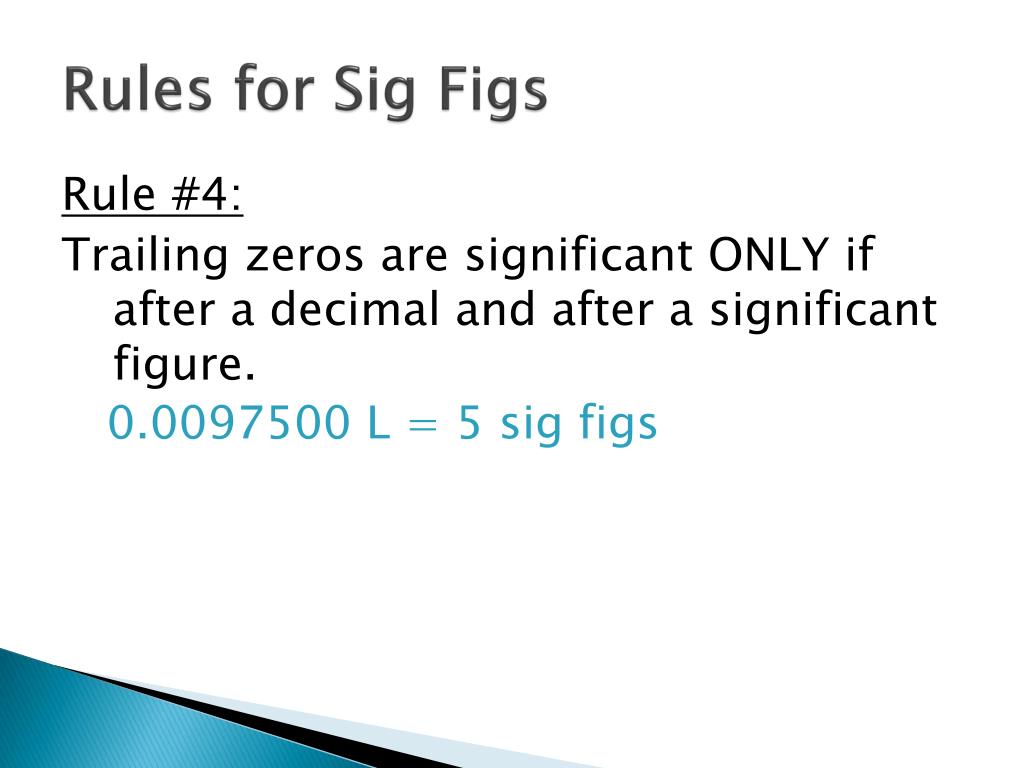 Rules for Sig Figs

Rule #4:

Trailing zeros are significant ONLY if after a decimal and after a significant figure.

0.0097500 L = 5 sig figs